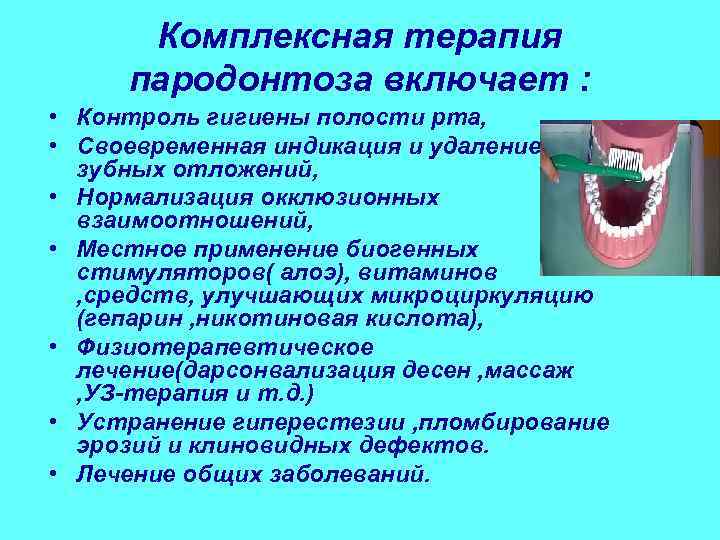 Комплексная терапия пародонтоза включает :

• Контроль гигиены полости рта,
• Своевременная индикация и удаление зубных отложений,
• Нормализация окклюзионных взаимоотношений,
• Местное применение биогенных стимуляторов( алоэ), витаминов ,средств, улучшающих микроциркуляцию (гепарин ,никотиновая кислота),
• Физиотерапевтическое лечение(дарсонвализация десен ,массаж ,УЗ-терапия и т.д.)
• Устранение гиперестезии ,пломбирование эрозий и клиновидных дефектов.
• Лечение общих заболеваний.